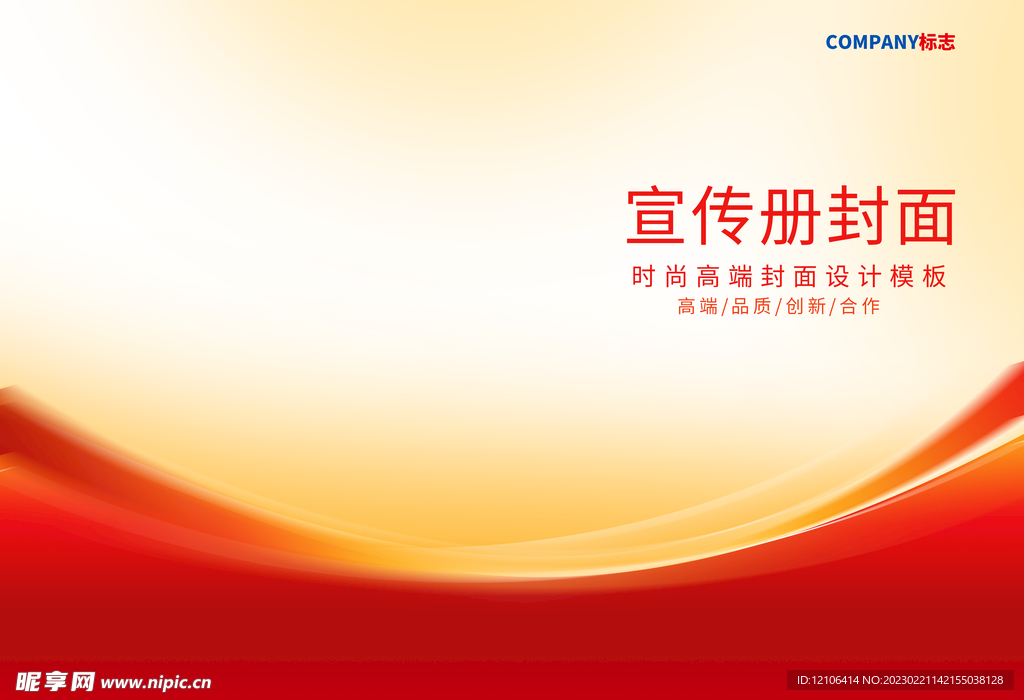 COMPANY标志

宣传册封面

时尚高端封面设计模板

高端/品质/创新/合作

昵享网 www.nipic.cn

ID:12106414 NO:20230221142155038128